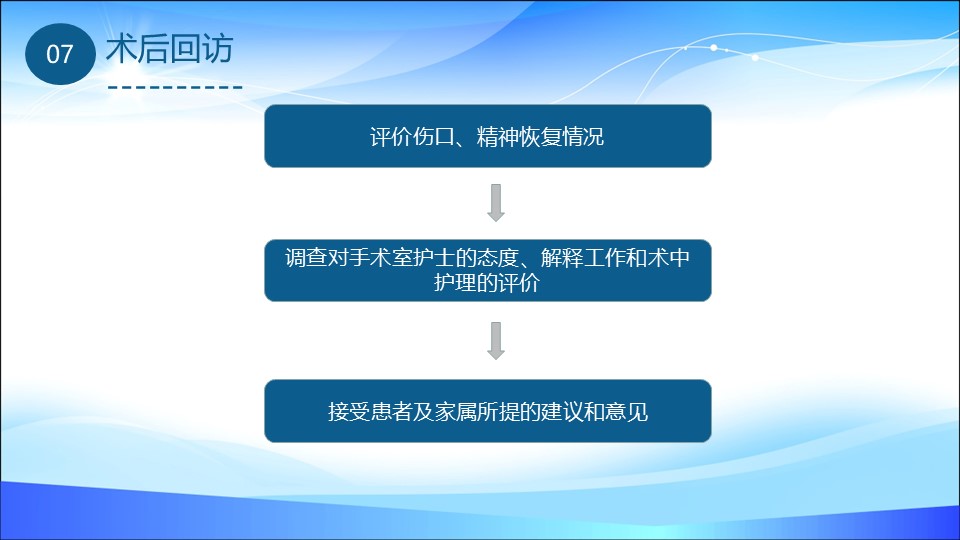 07 术后回访

评价伤口、精神恢复情况

调查对手术室护士的态度、解释工作和术中护理的评价

接受患者及家属所提的建议和意见